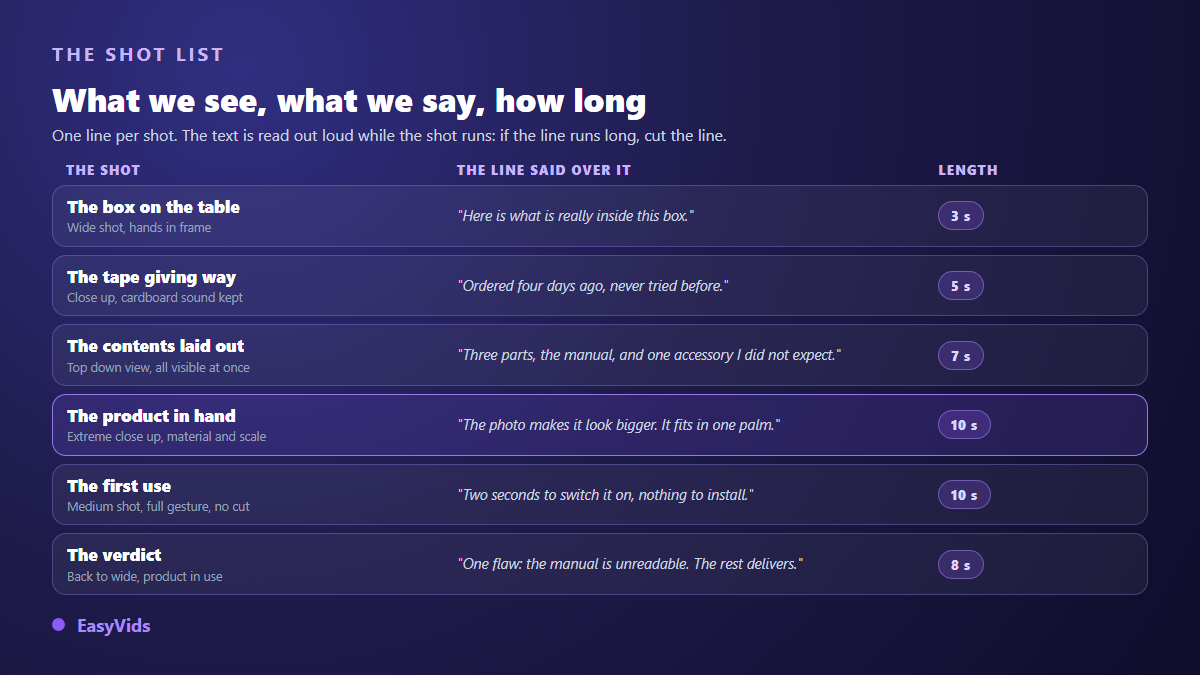 THE SHOT LIST

What we see, what we say, how long

One line per shot. The text is read out loud while the shot runs: if the line runs long, cut the line.

| THE SHOT | THE LINE SAID OVER IT | LENGTH |
|---|---|---|
| The box on the table Wide shot, hands in frame | "Here is what is really inside this box." | 3 s |
| The tape giving way Close up, cardboard sound kept | "Ordered four days ago, never tried before." | 5 s |
| The contents laid out Top down view, all visible at once | "Three parts, the manual, and one accessory I did not expect." | 7 s |
| The product in hand Extreme close up, material and scale | "The photo makes it look bigger. It fits in one palm." | 10 s |
| The first use Medium shot, full gesture, no cut | "Two seconds to switch it on, nothing to install." | 10 s |
| The verdict Back to wide, product in use | "One flaw: the manual is unreadable. The rest delivers." | 8 s |

EasyVids